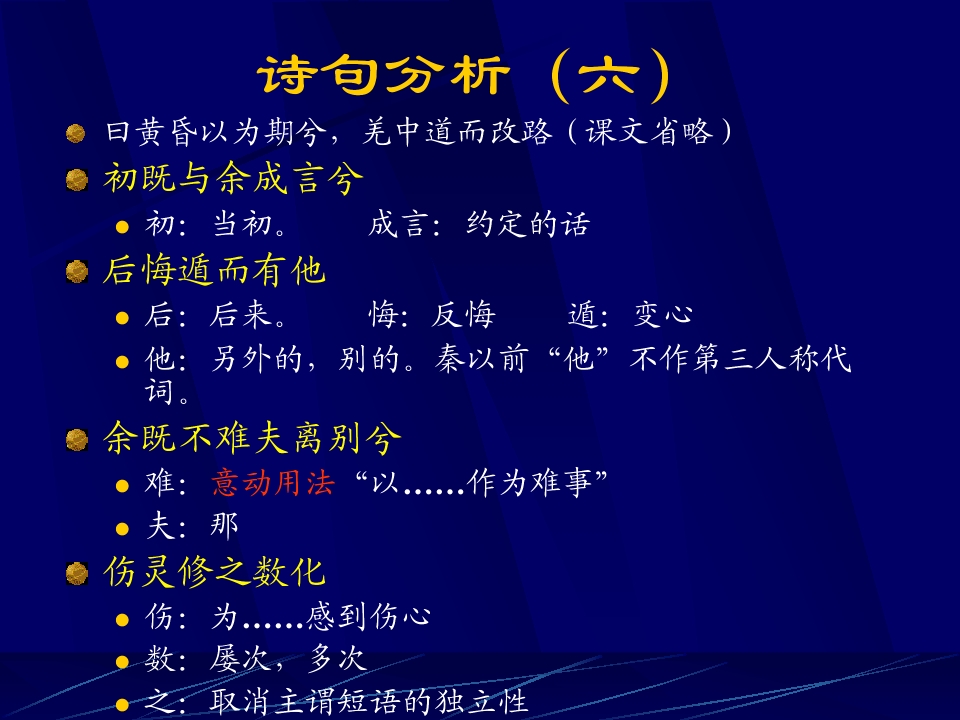 诗句分析（六）

曰黄昏以为期兮，羌中道而改路（课文省略）

初既与余成言兮

初：当初。　　成言：约定的话

后悔遁而有他

后：后来。　　悔：反悔　　遁：变心

他：另外的，别的。秦以前“他”不作第三人称代词。

余既不难夫离别兮

难：意动用法“以……作为难事”

夫：那

伤灵修之数化

伤：为……感到伤心

数：屡次，多次

之：取消主谓短语的独立性